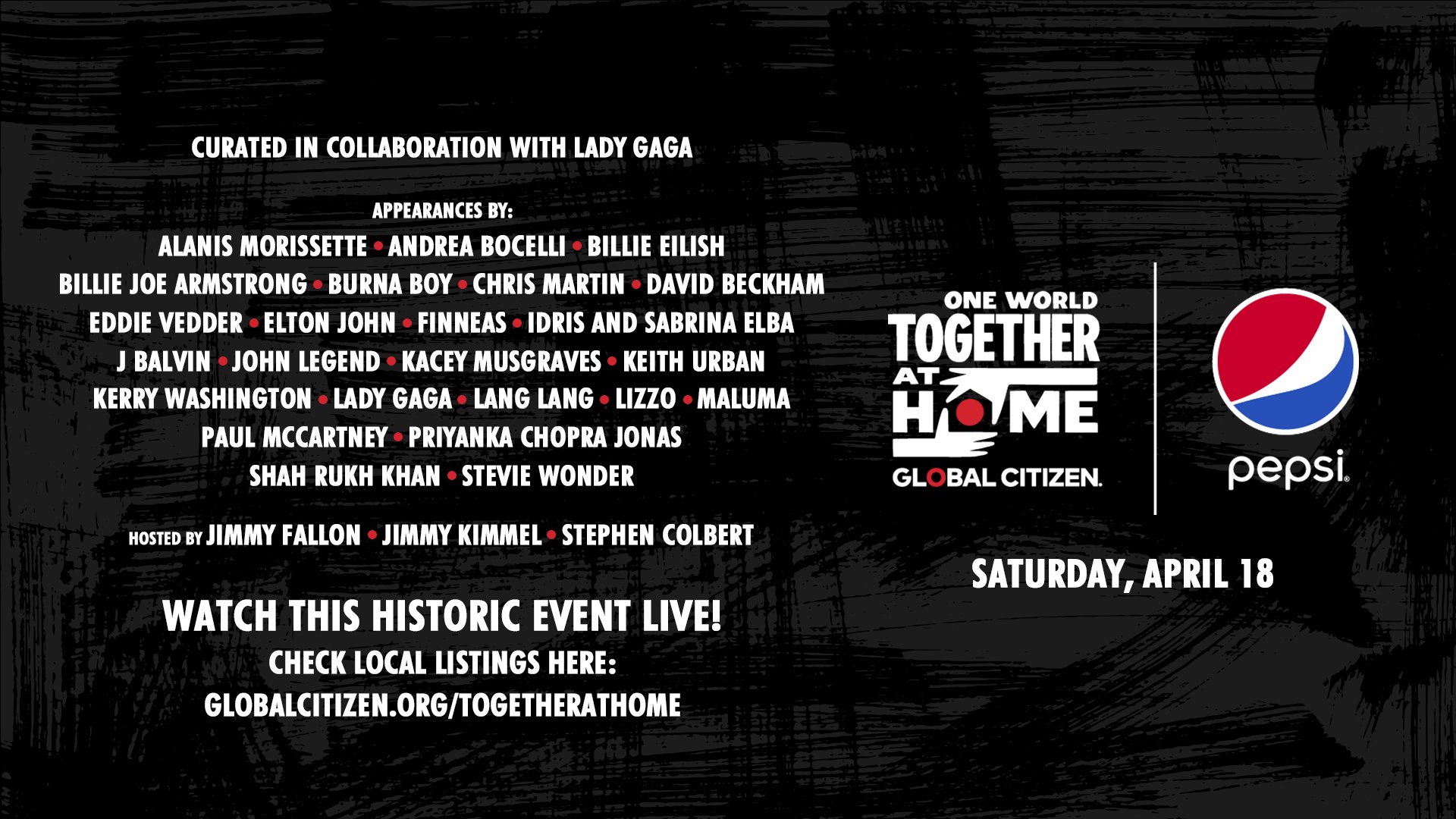 CURATED IN COLLABORATION WITH LADY GAGA

APPEARANCES BY:
ALANIS MORISSETTE • ANDREA BOCELLI • BILLIE EILISH
BILLIE JOE ARMSTRONG • BURNA BOY • CHRIS MARTIN • DAVID BECKHAM
EDDIE VEDDER • ELTON JOHN • FINNEAS • IDRIS AND SABRINA ELBA
J BALVIN • JOHN LEGEND • KACEY MUSGRAVES • KEITH URBAN
KERRY WASHINGTON • LADY GAGA • LANG LANG • LIZZO • MALUMA
PAUL MCCARTNEY • PRIYANKA CHOPRA JONAS
SHAH RUKH KHAN • STEVIE WONDER

HOSTED BY JIMMY FALLON • JIMMY KIMMEL • STEPHEN COLBERT

WATCH THIS HISTORIC EVENT LIVE!
CHECK LOCAL LISTINGS HERE:
GLOBALCITIZEN.ORG/TOGETHERATHOME

ONE WORLD
TOGETHER
AT
HOME
GLOBAL CITIZEN.

pepsi.

SATURDAY, APRIL 18